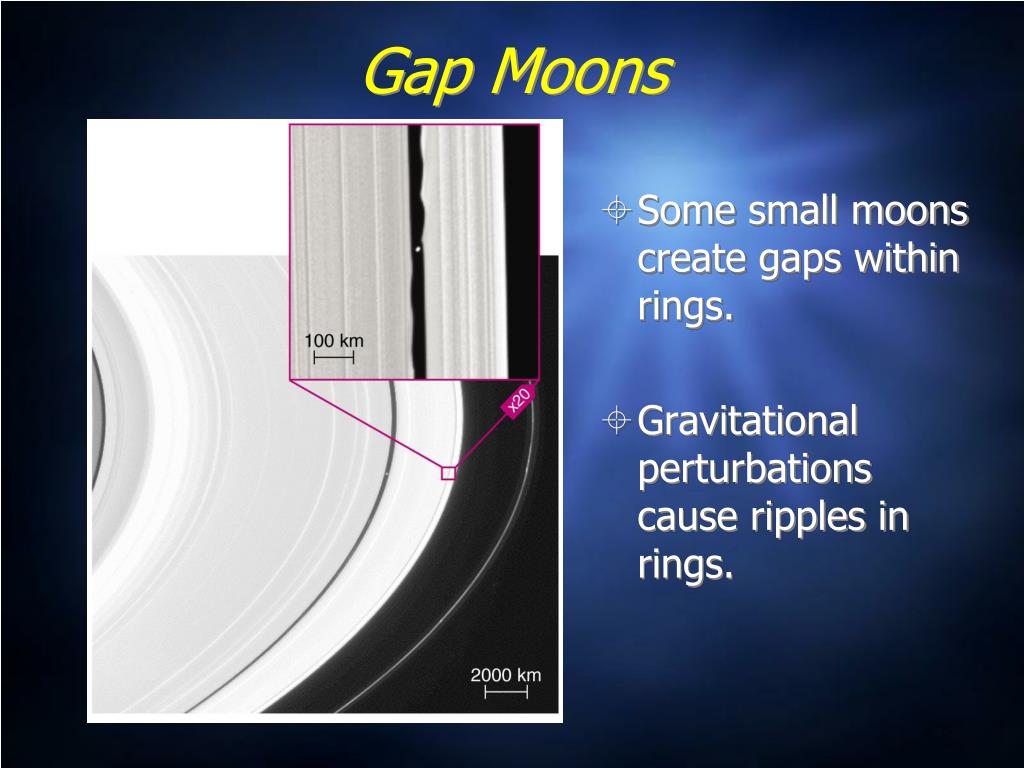 Gap Moons

100 km

x20

2000 km

Some small moons create gaps within rings.

Gravitational perturbations cause ripples in rings.